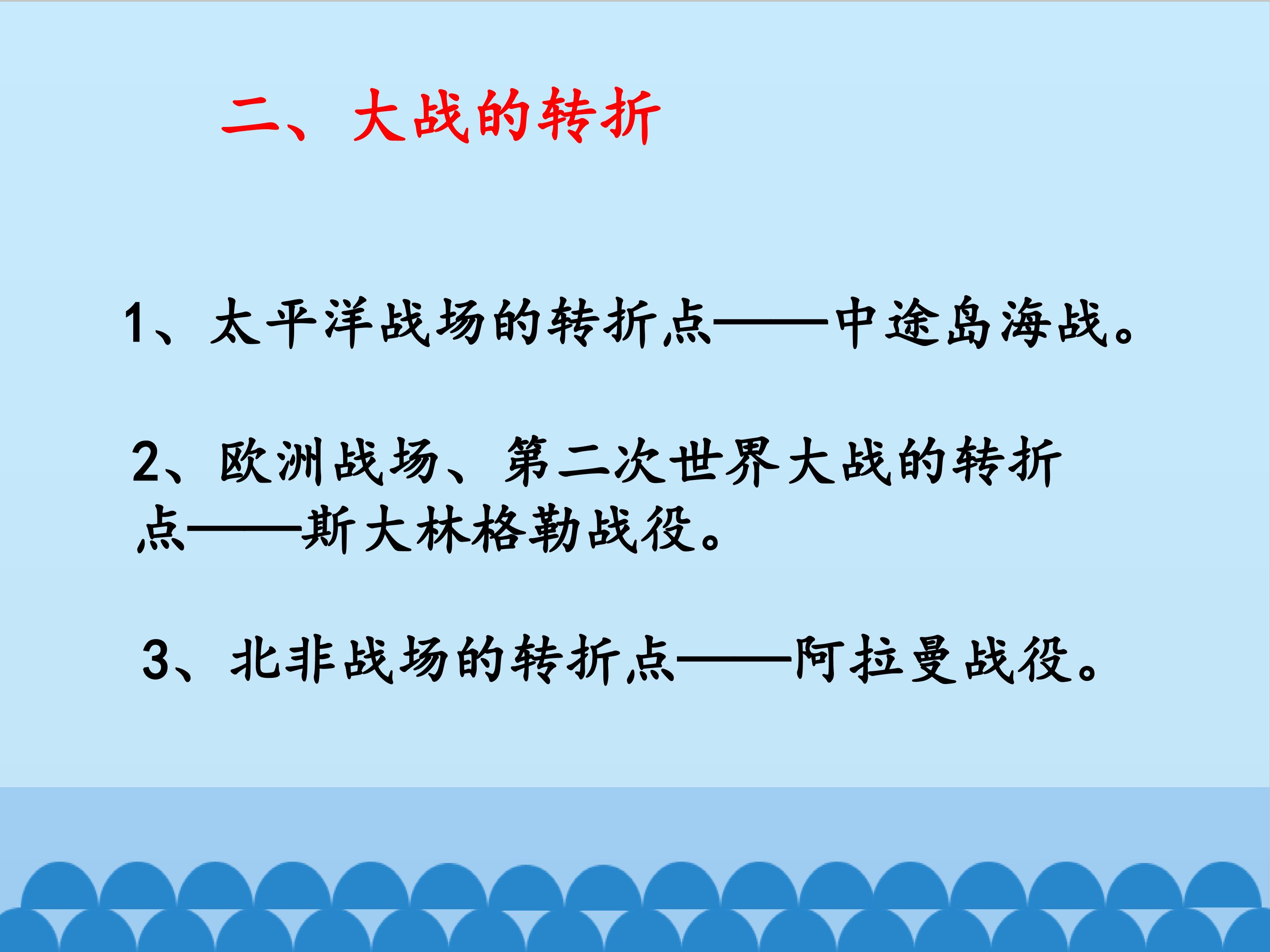 二、大战的转折

1、太平洋战场的转折点——中途岛海战。

2、欧洲战场、第二次世界大战的转折点——斯大林格勒战役。

3、北非战场的转折点——阿拉曼战役。